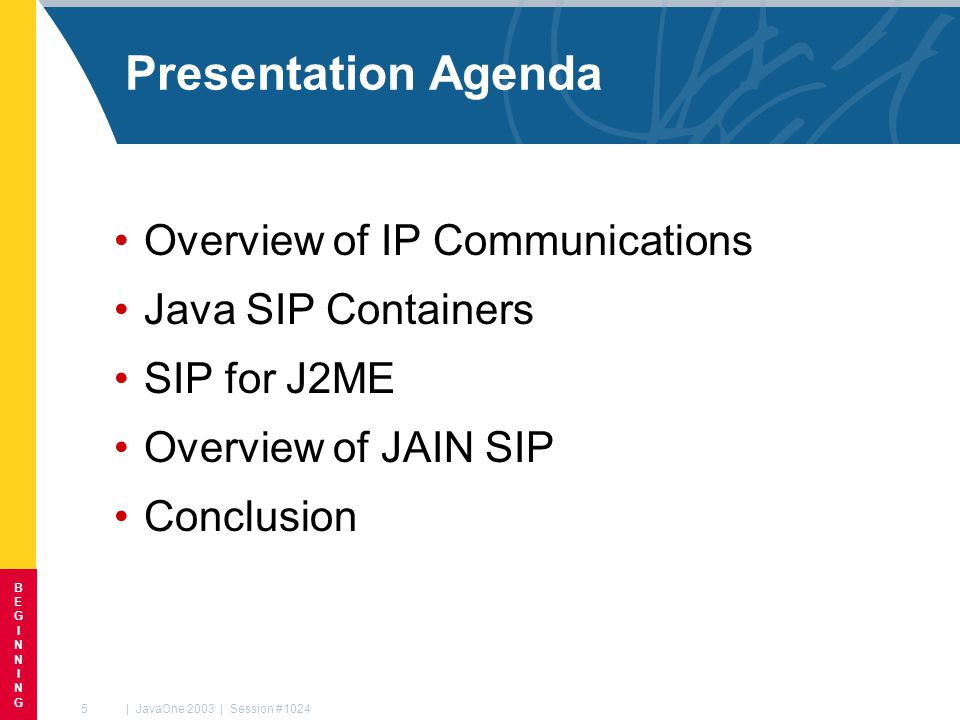 Presentation Agenda

• Overview of IP Communications
• Java SIP Containers
• SIP for J2ME
• Overview of JAIN SIP
• Conclusion

BEGINNING

5 | JavaOne 2003 | Session #1024